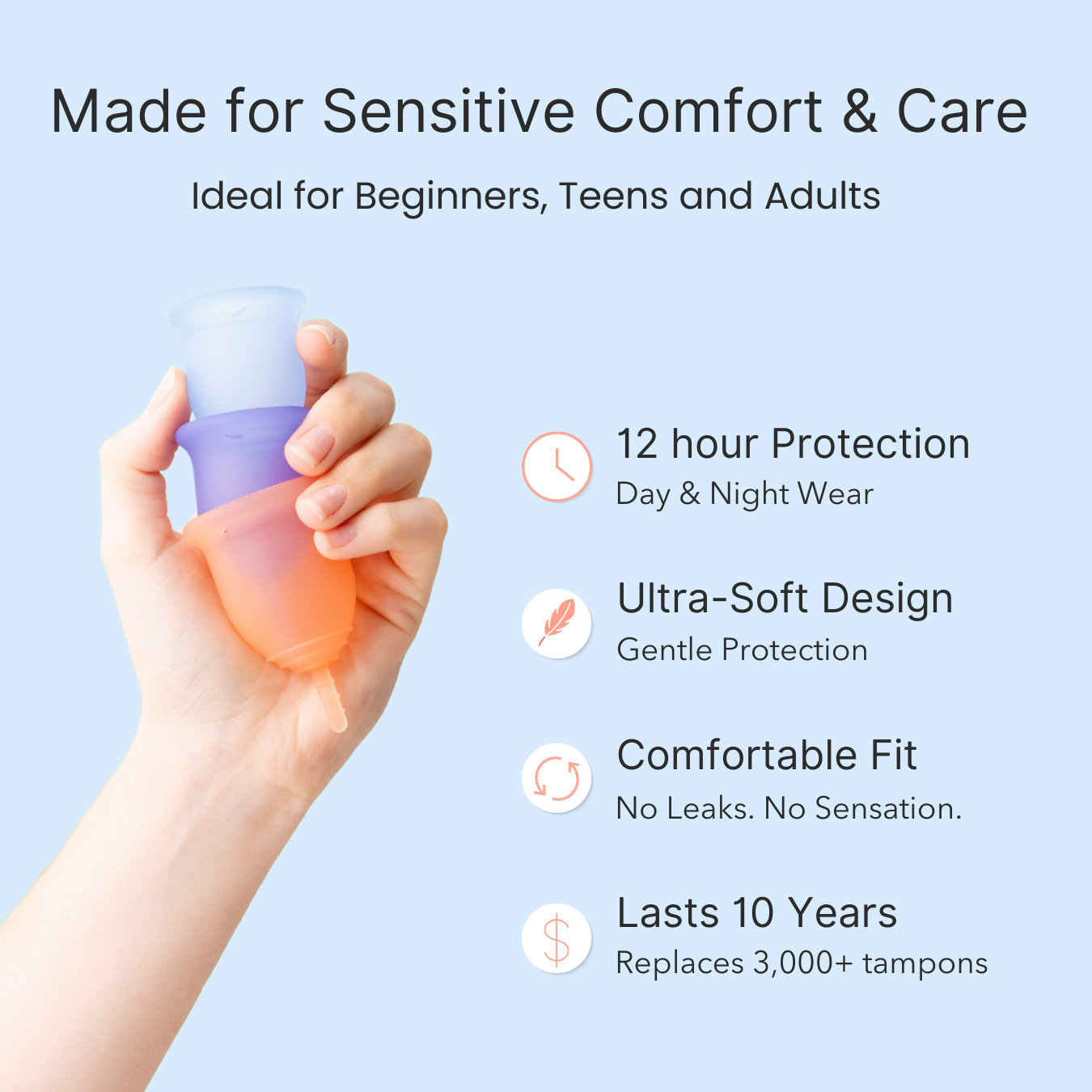 Made for Sensitive Comfort & Care

Ideal for Beginners, Teens and Adults

12 hour Protection
Day & Night Wear

Ultra-Soft Design
Gentle Protection

Comfortable Fit
No Leaks. No Sensation.

Lasts 10 Years
Replaces 3,000+ tampons